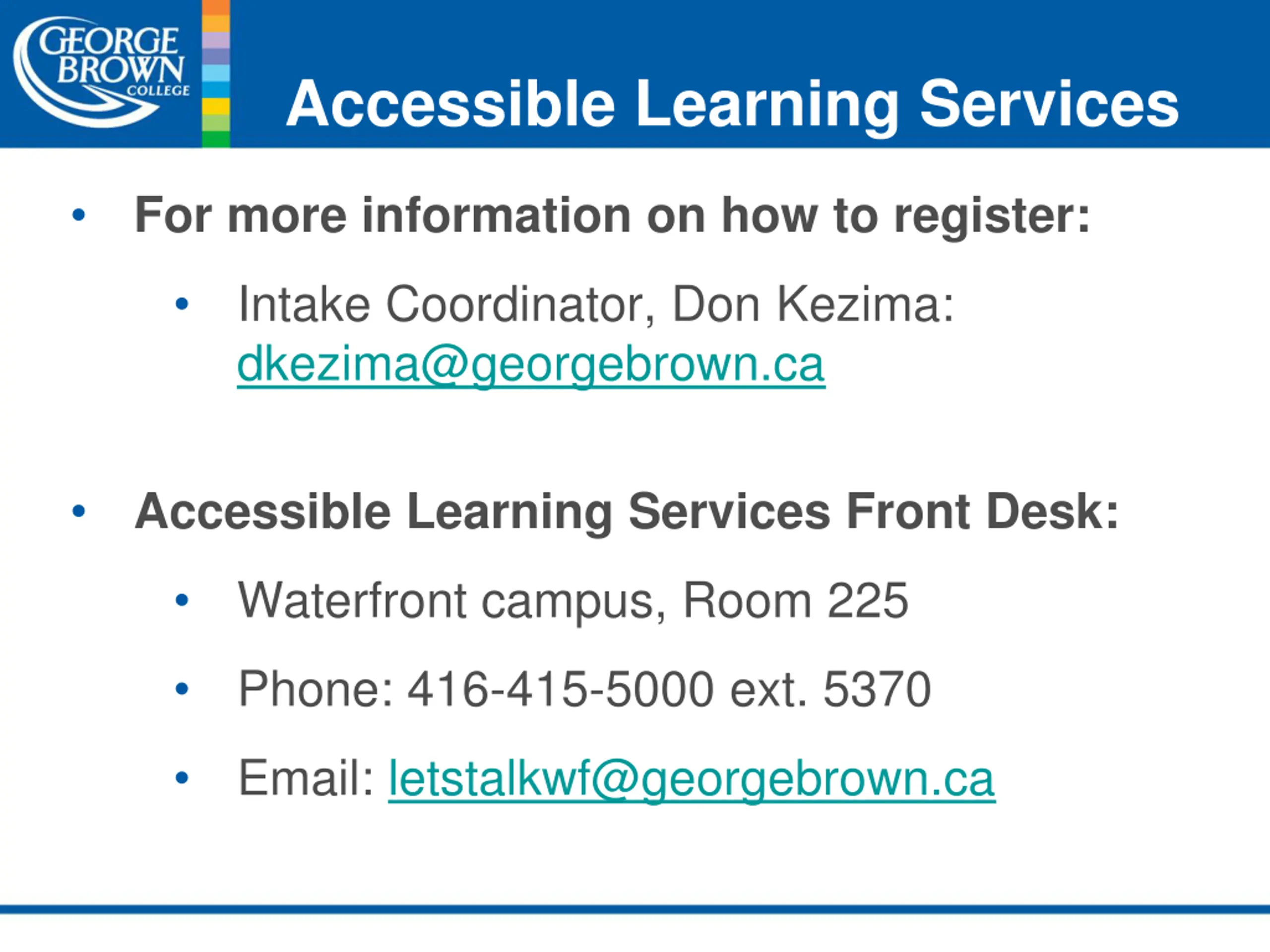 GEORGE BROWN COLLEGE

Accessible Learning Services

• For more information on how to register:

• Intake Coordinator, Don Kezima: dkezima@georgebrown.ca

• Accessible Learning Services Front Desk:

• Waterfront campus, Room 225

• Phone: 416-415-5000 ext. 5370

• Email: letstalkwf@georgebrown.ca